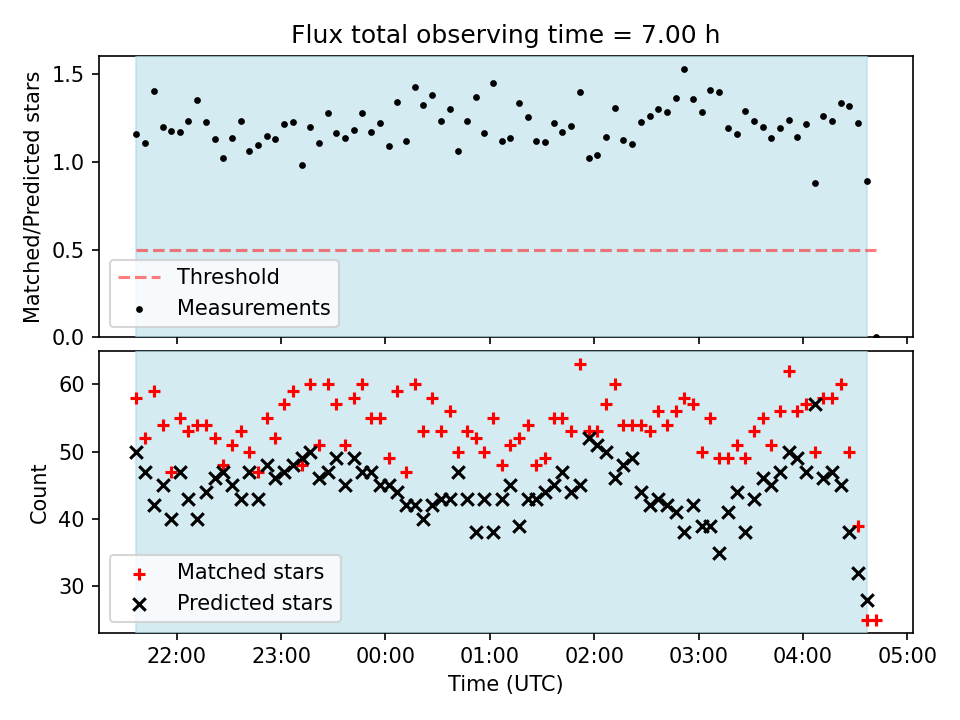 Flux total observing time = 7.00 h

Matched/Predicted stars

1.5
1.0
0.5
0.0

Threshold
Measurements

Count

60
50
40
30

Matched stars
Predicted stars

22:00
23:00
00:00
01:00
02:00
03:00
04:00
05:00

Time (UTC)